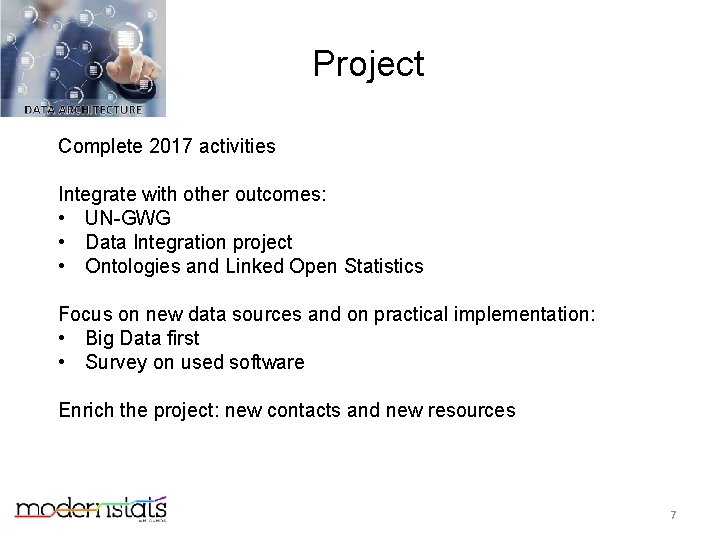 DATA ARCHITECTURE

Project

Complete 2017 activities

Integrate with other outcomes:
• UN-GWG
• Data Integration project
• Ontologies and Linked Open Statistics

Focus on new data sources and on practical implementation:
• Big Data first
• Survey on used software

Enrich the project: new contacts and new resources

modernstats

7